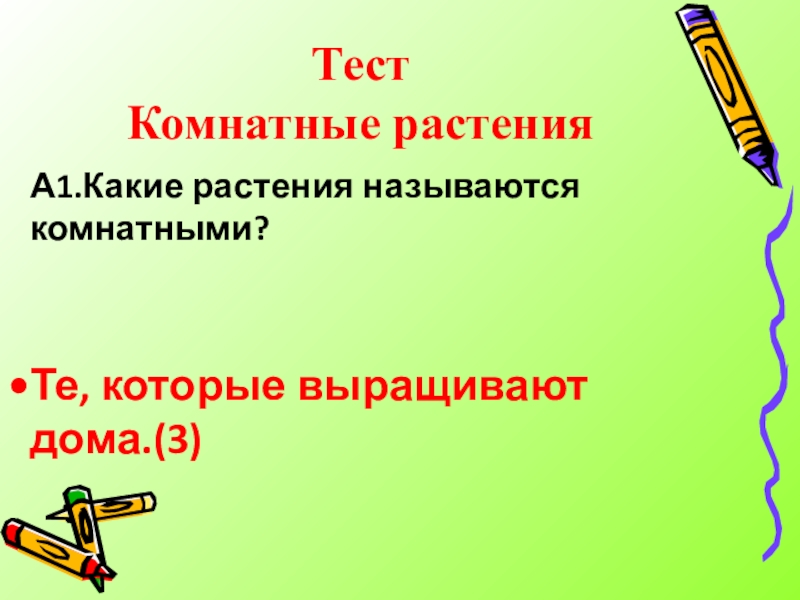 Тест
Комнатные растения

А1.Какие растения называются комнатными?

•Те, которые выращивают дома.(3)